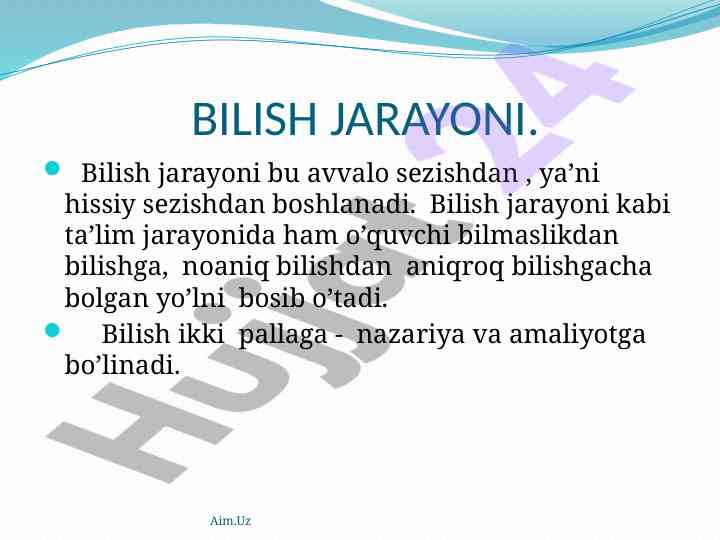 BILISH JARAYONI.

Bilish jarayoni bu avvalo sezishdan , ya’ni hissiy sezishdan boshlanadi. Bilish jarayoni kabi ta’lim jarayonida ham o’quvchi bilmaslikdan bilishga, noaniq bilishdan aniqroq bilishgacha bolgan yo’lni bosib o’tadi.

Bilish ikki pallaga - nazariya va amaliyotga bo’linadi.

Hujjat24

Aim.Uz